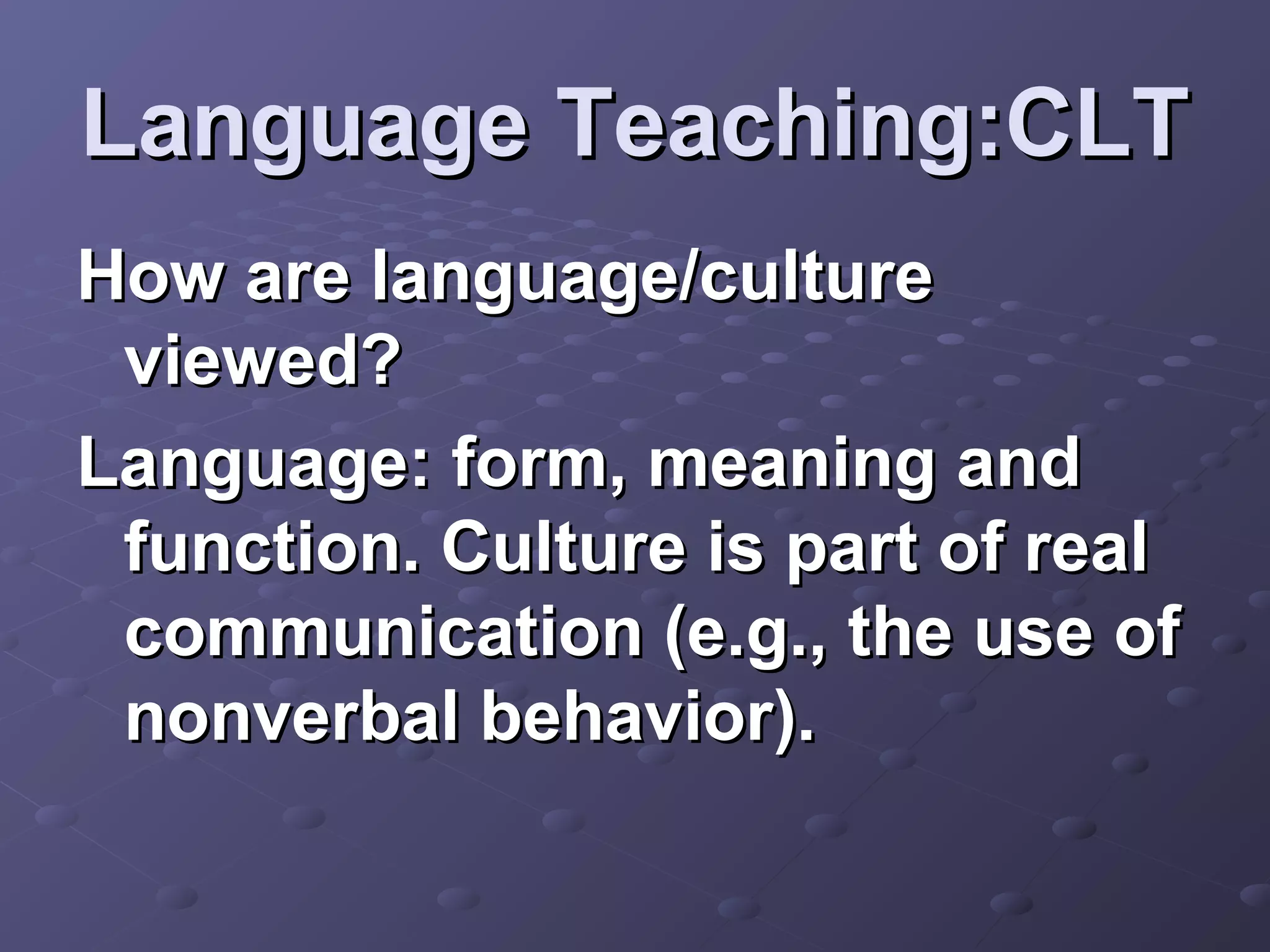 Language Teaching:CLT

How are language/culture viewed?

Language: form, meaning and function. Culture is part of real communication (e.g., the use of nonverbal behavior).